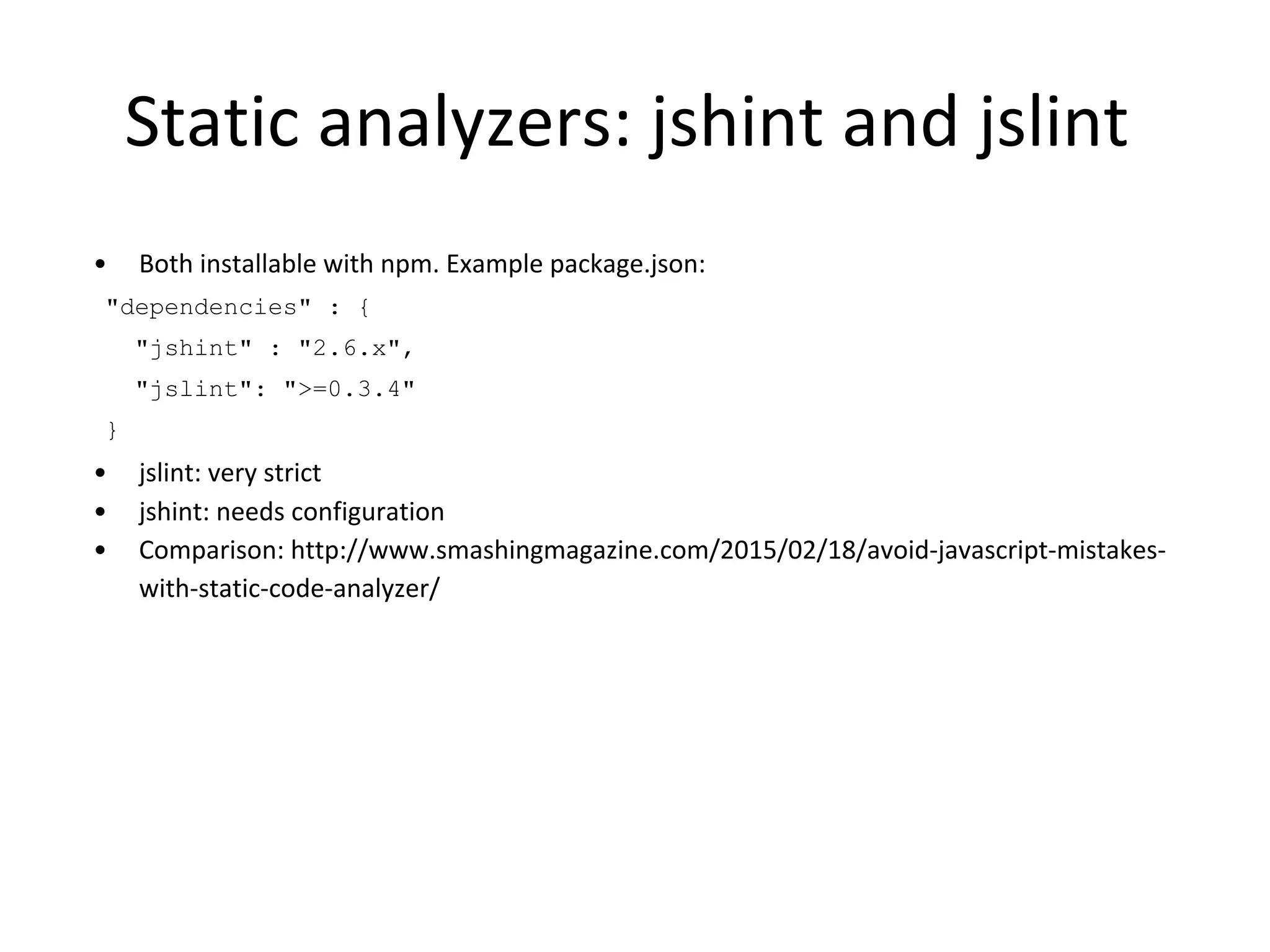 Static analyzers: jshint and jslint

• Both installable with npm. Example package.json:

"dependencies" : {
  "jshint" : "2.6.x",
  "jslint": ">=0.3.4"
}

• jslint: very strict
• jshint: needs configuration
• Comparison: http://www.smashingmagazine.com/2015/02/18/avoid-javascript-mistakes-with-static-code-analyzer/